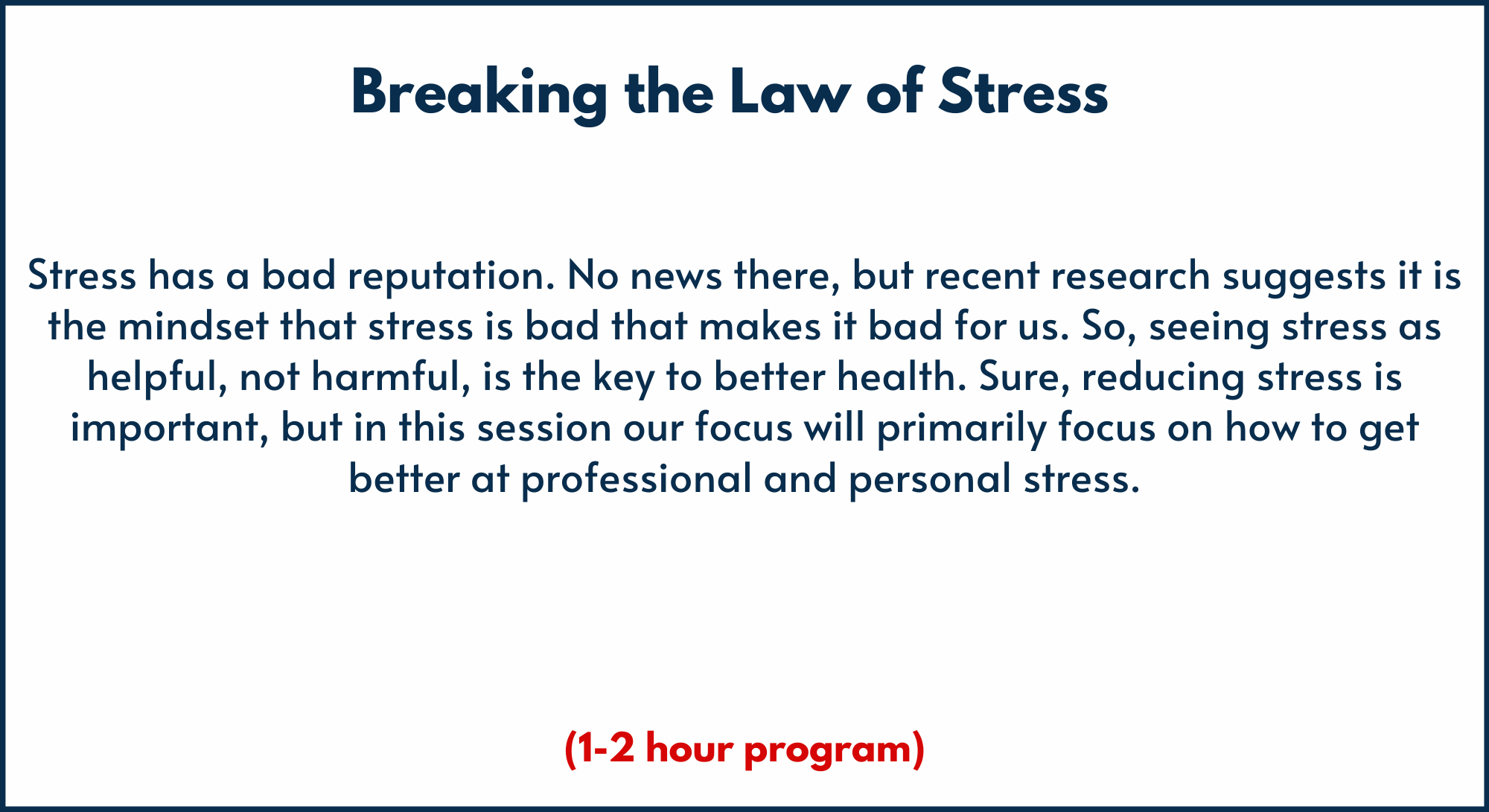 Breaking the Law of Stress

Stress has a bad reputation. No news there, but recent research suggests it is the mindset that stress is bad that makes it bad for us. So, seeing stress as helpful, not harmful, is the key to better health. Sure, reducing stress is important, but in this session our focus will primarily focus on how to get better at professional and personal stress.

(1-2 hour program)